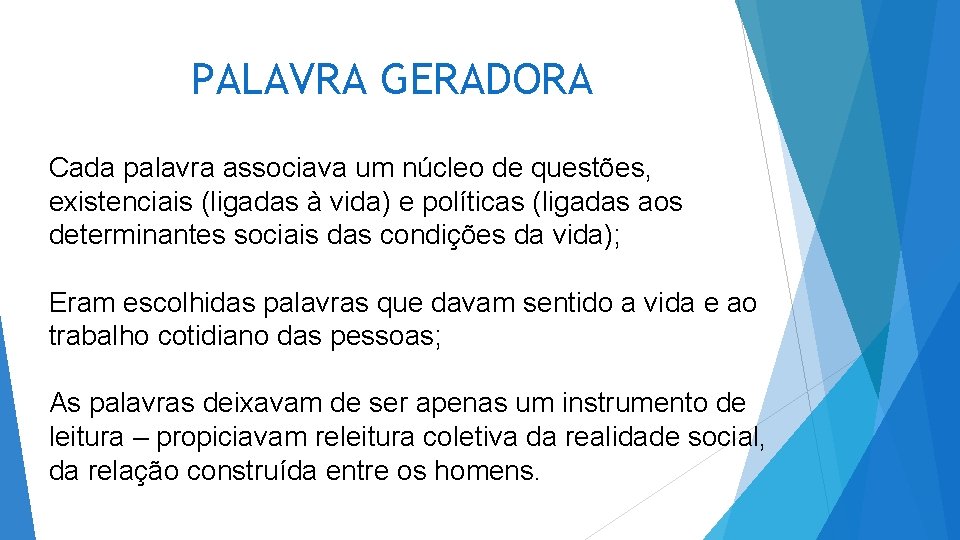 PALAVRA GERADORA

Cada palavra associava um núcleo de questões, existenciais (ligadas à vida) e políticas (ligadas aos determinantes sociais das condições da vida);

Eram escolhidas palavras que davam sentido a vida e ao trabalho cotidiano das pessoas;

As palavras deixavam de ser apenas um instrumento de leitura – propiciavam releitura coletiva da realidade social, da relação construída entre os homens.